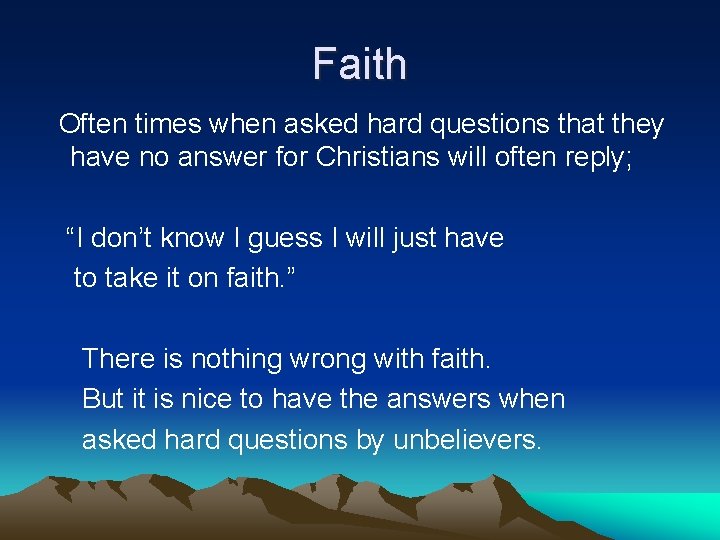 Faith

Often times when asked hard questions that they have no answer for Christians will often reply;

“I don’t know I guess I will just have to take it on faith.”

There is nothing wrong with faith. But it is nice to have the answers when asked hard questions by unbelievers.